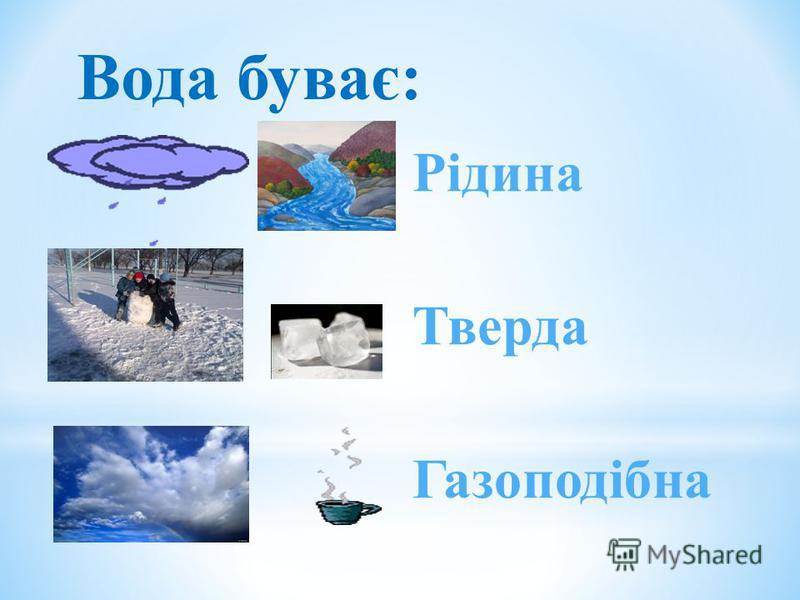 Вода буває:

Рідина

Тверда

Газоподібна

MyShared